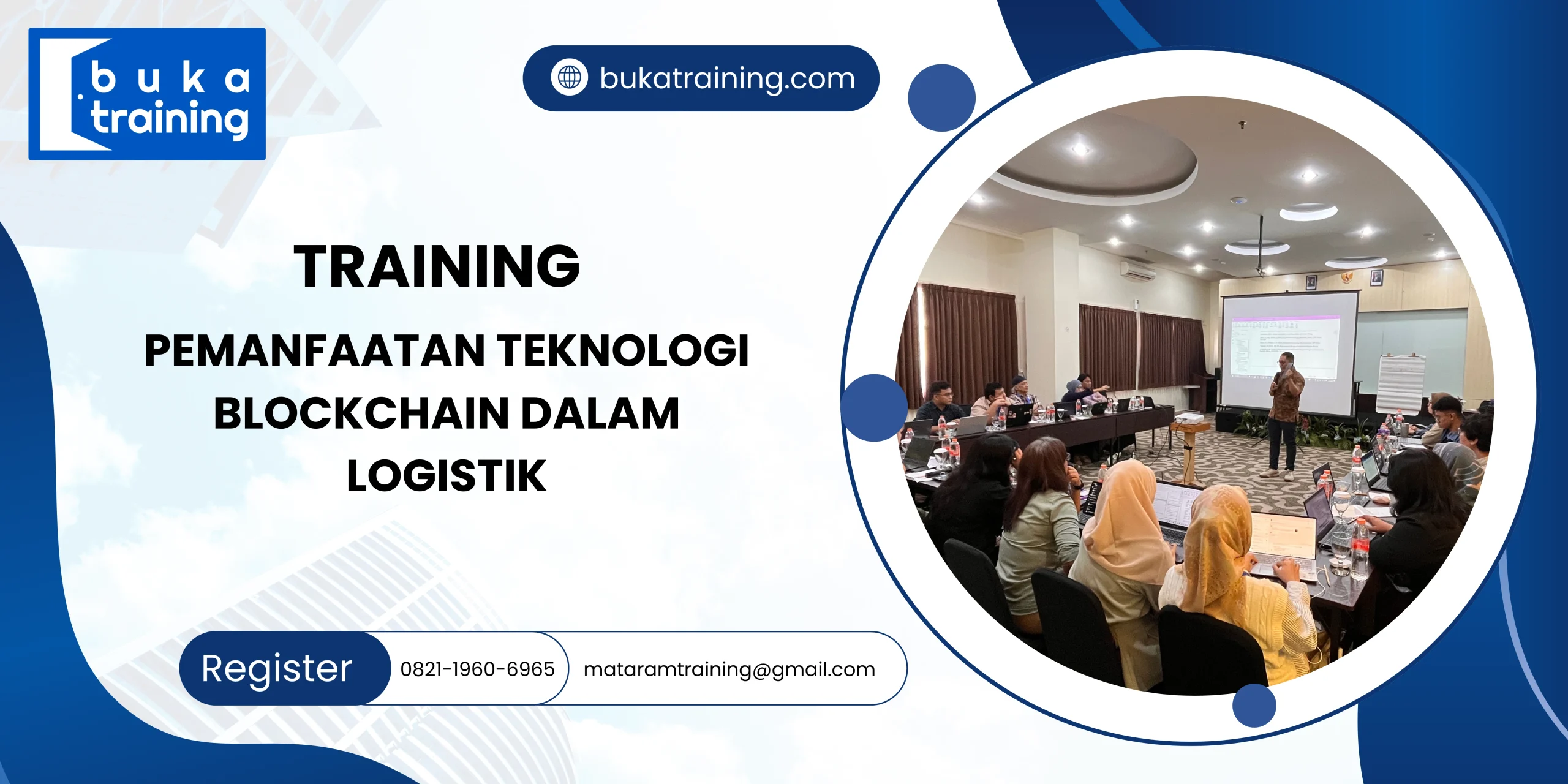 buka training

bukatraining.com

TRAINING

PEMANFAATAN TEKNOLOGI BLOCKCHAIN DALAM LOGISTIK

Register 0821-1960-6965 mataramtraining@gmail.com